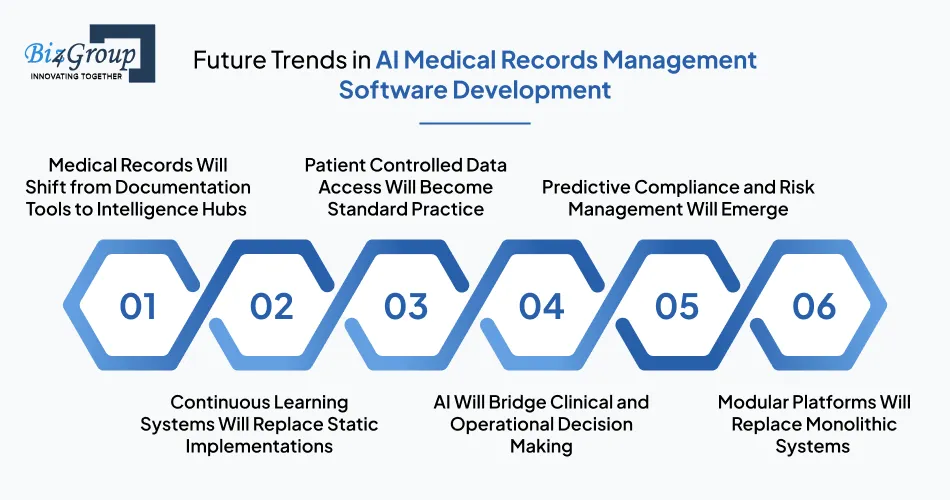 Biz4Group
INNOVATING TOGETHER

Future Trends in AI Medical Records Management Software Development

Medical Records Will Shift from Documentation Tools to Intelligence Hubs

Patient Controlled Data Access Will Become Standard Practice

Predictive Compliance and Risk Management Will Emerge

01

02

03

04

05

06

Continuous Learning Systems Will Replace Static Implementations

AI Will Bridge Clinical and Operational Decision Making

Modular Platforms Will Replace Monolithic Systems